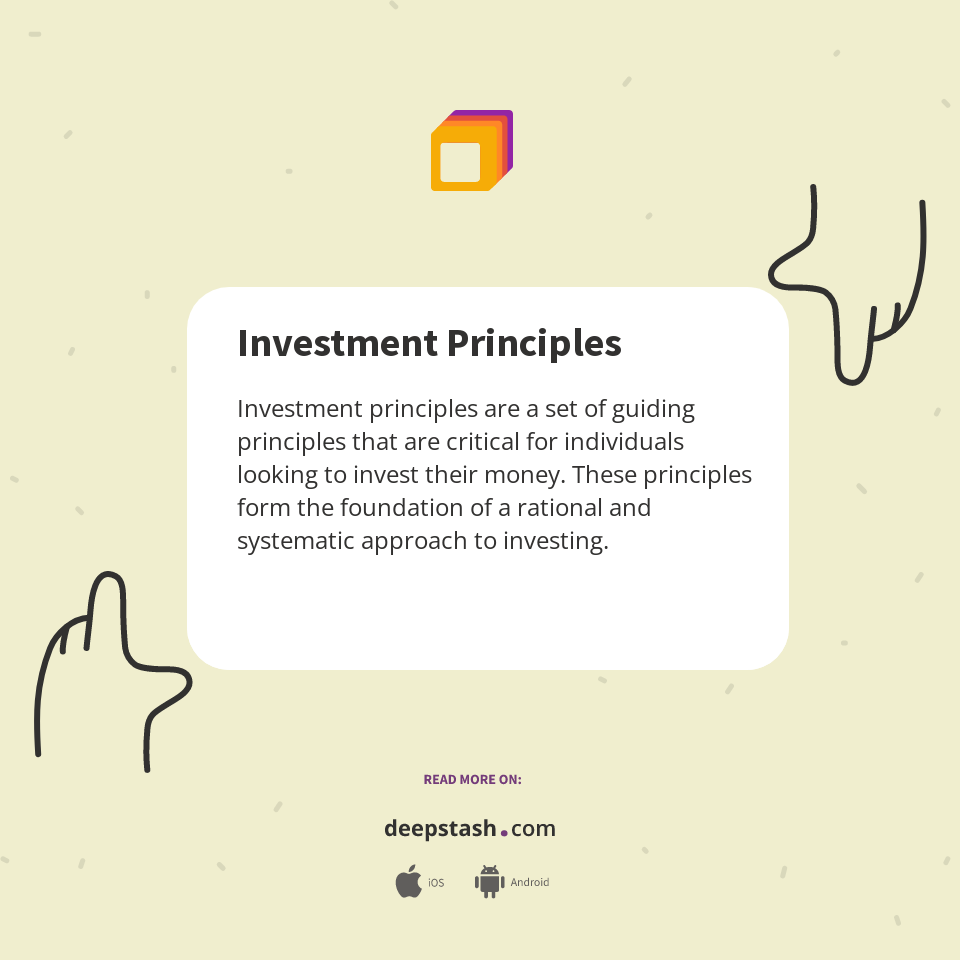 Investment Principles

Investment principles are a set of guiding principles that are critical for individuals looking to invest their money. These principles form the foundation of a rational and systematic approach to investing.

READ MORE ON:

deepstash.com

iOS Android